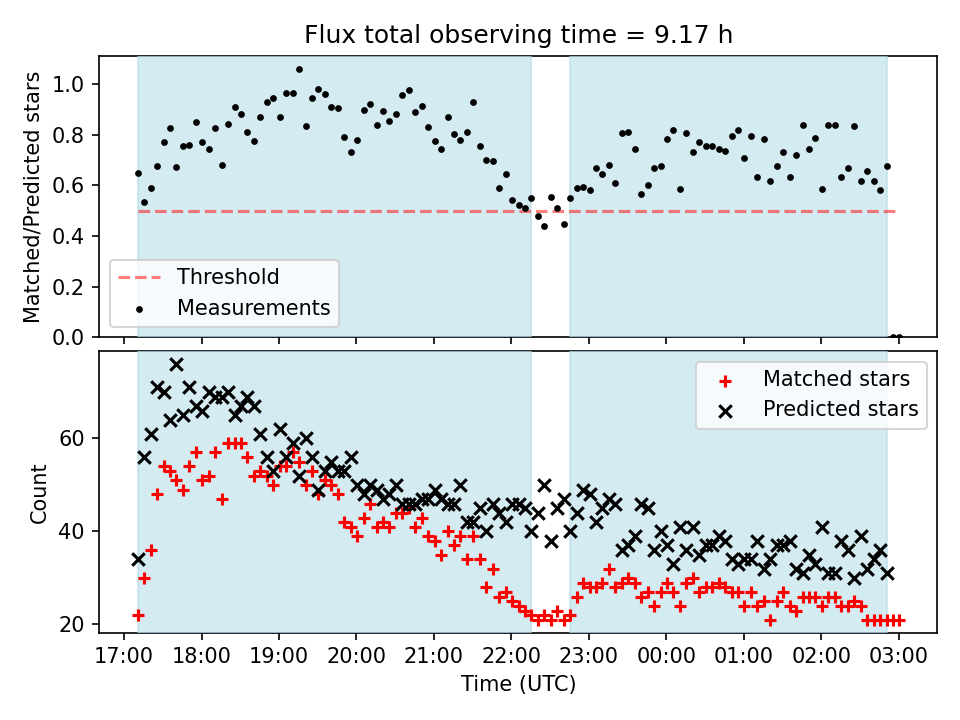 Flux total observing time = 9.17 h

Matched/Predicted stars

1.0
0.8
0.6
0.4
0.2
0.0

Threshold
Measurements

Count

60
40
20

Matched stars
Predicted stars

17:00 18:00 19:00 20:00 21:00 22:00 23:00 00:00 01:00 02:00 03:00

Time (UTC)